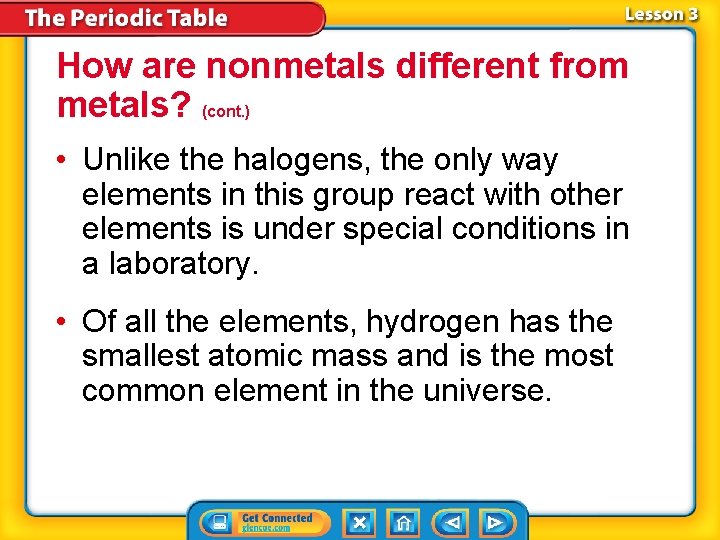 The Periodic Table

Lesson 3

How are nonmetals different from metals? (cont.)

• Unlike the halogens, the only way elements in this group react with other elements is under special conditions in a laboratory.

• Of all the elements, hydrogen has the smallest atomic mass and is the most common element in the universe.

Get Connected
glencoe.com